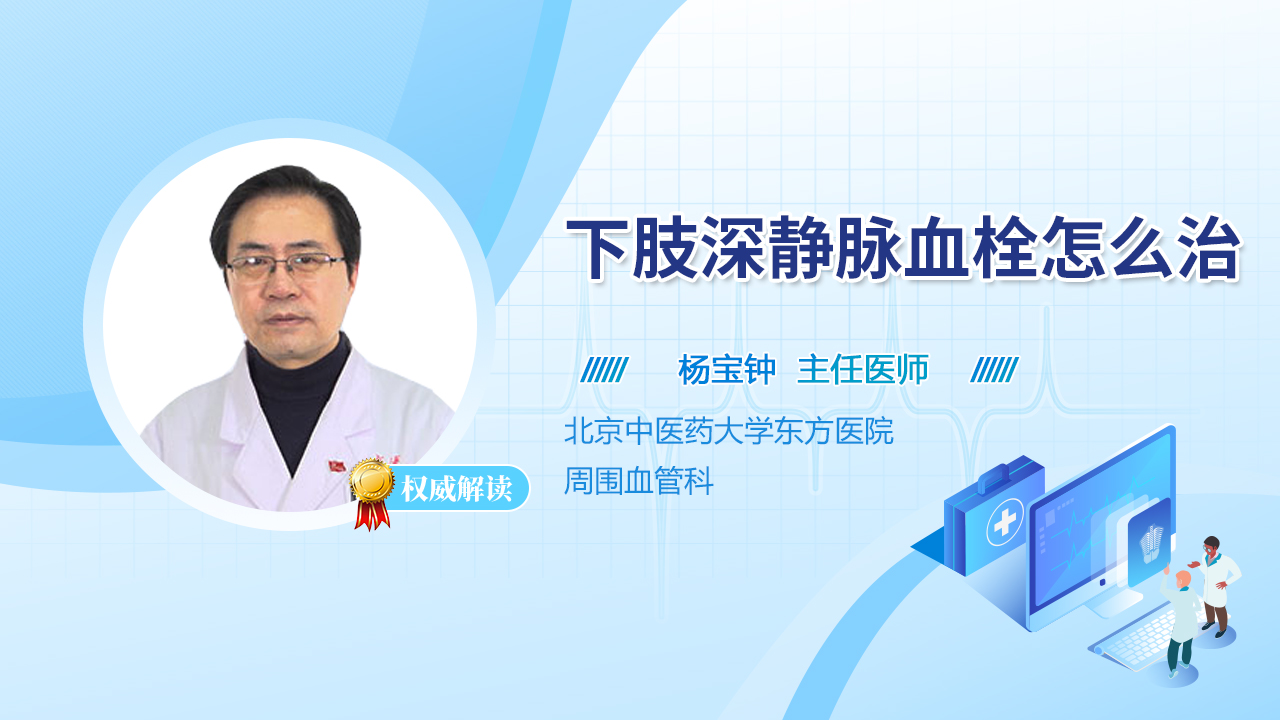 下肢深静脉血栓怎么治

杨宝钟 主任医师

北京中医药大学东方医院
周围血管科

权威解读